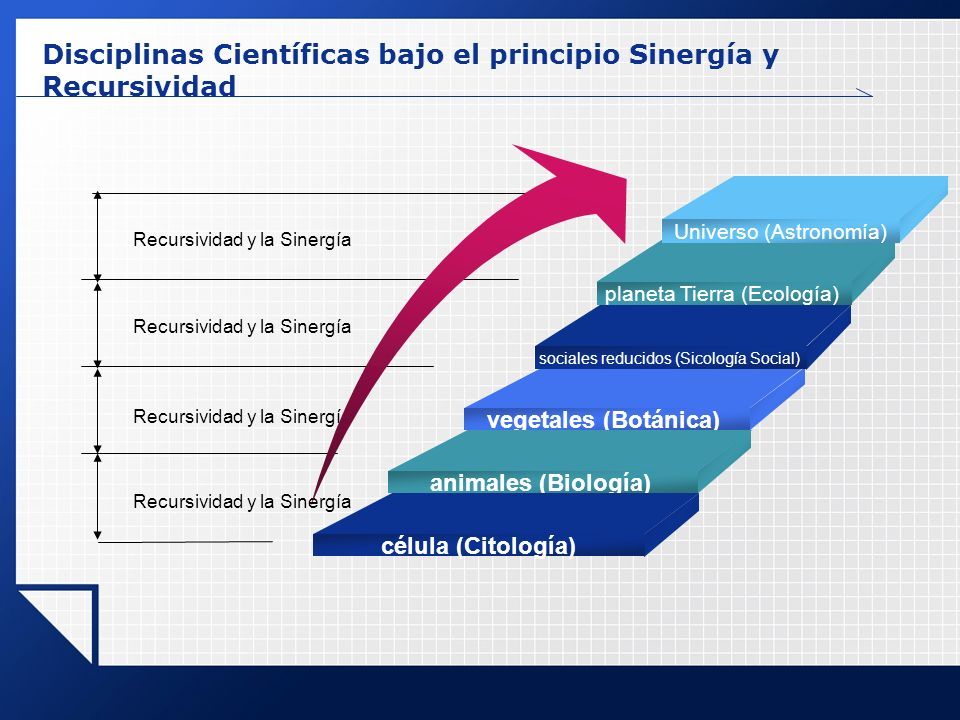 Disciplinas Científicas bajo el principio Sinergía y Recursividad

Recursividad y la Sinergía

Recursividad y la Sinergía

Recursividad y la Sinergí

Recursividad y la Sinergía

Universo (Astronomía)

planeta Tierra (Ecología)

sociales reducidos (Sicología Social)

vegetales (Botánica)

animales (Biología)

célula (Citología)